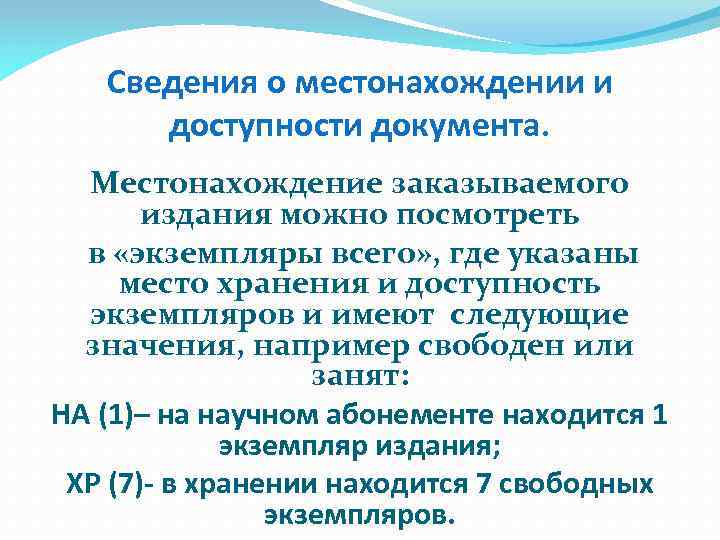 Сведения о местонахождении и доступности документа.

Местонахождение заказываемого издания можно посмотреть

в «экземпляры всего», где указаны место хранения и доступность экземпляров и имеют следующие значения, например свободен или занят:

НА (1)– на научном абонементе находится 1 экземпляр издания;

ХР (7)- в хранении находится 7 свободных экземпляров.